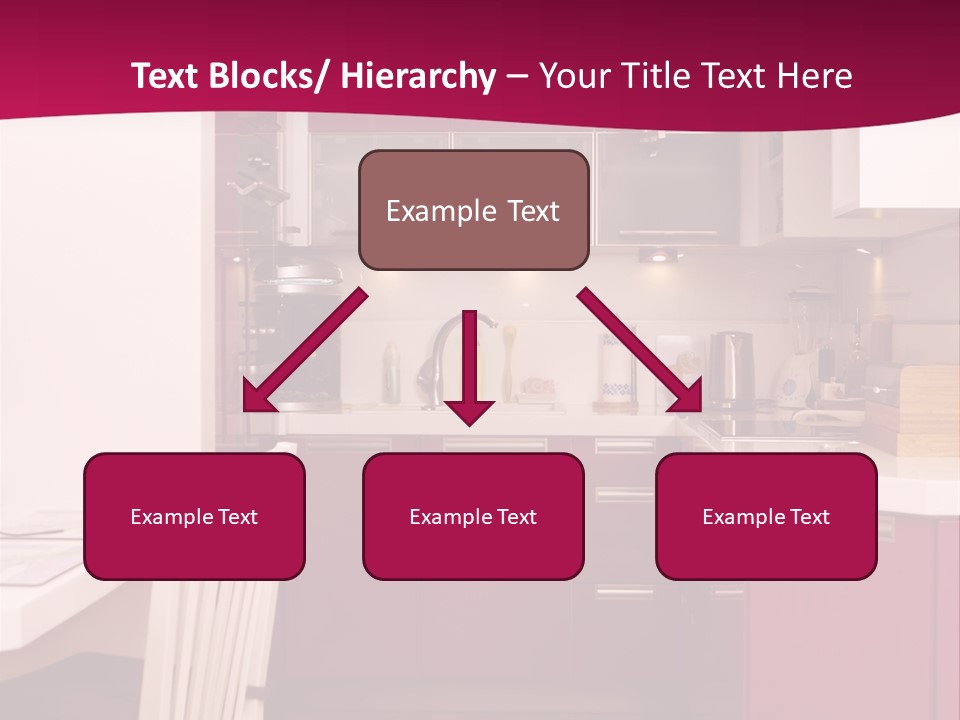 Text Blocks/ Hierarchy – Your Title Text Here

Example Text

Example Text

Example Text

Example Text